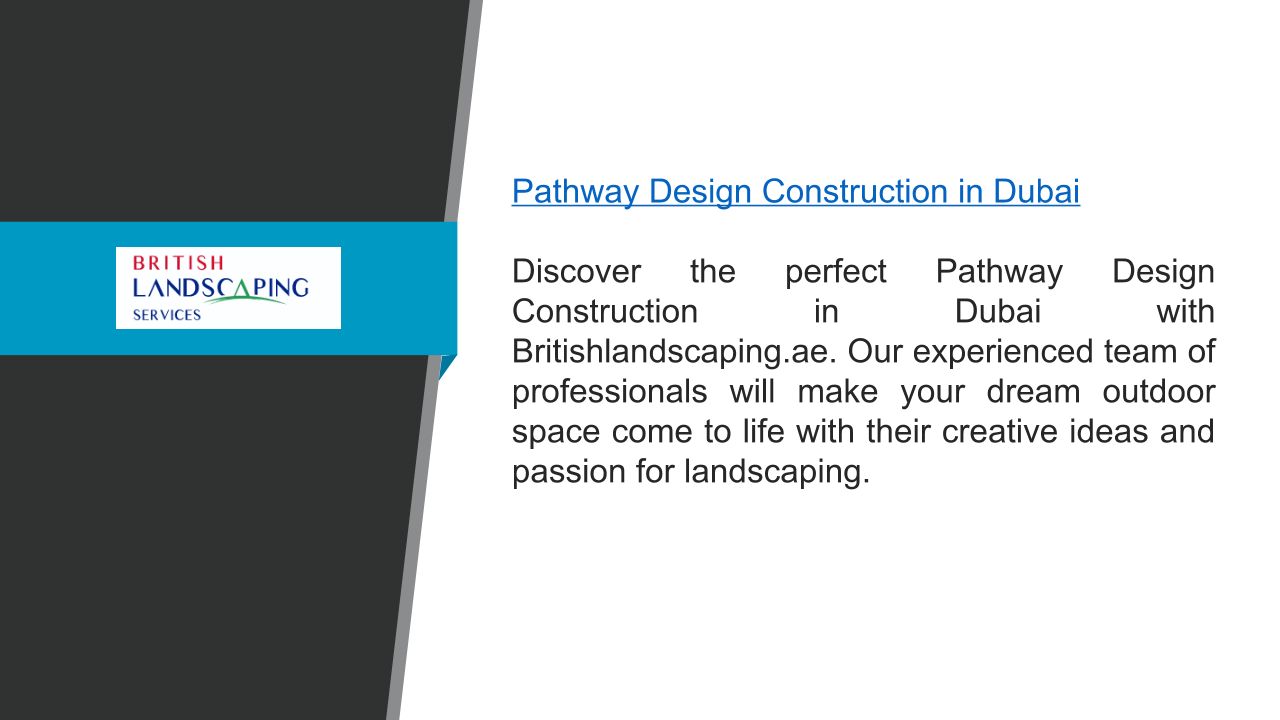 BRITISH
LANDSCAPING
SERVICES

Pathway Design Construction in Dubai

Discover the perfect Pathway Design Construction in Dubai with Britishlandscaping.ae. Our experienced team of professionals will make your dream outdoor space come to life with their creative ideas and passion for landscaping.